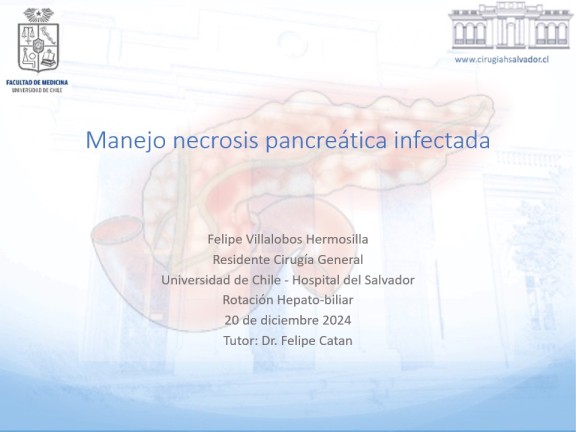 FACULTAD DE MEDICINA
UNIVERSIDAD DE CHILE

www.cirugiahsalvador.cl

Manejo necrosis pancreática infectada

Felipe Villalobos Hermosilla
Residente Cirugía General
Universidad de Chile - Hospital del Salvador
Rotación Hepato-biliar
20 de diciembre 2024
Tutor: Dr. Felipe Catan